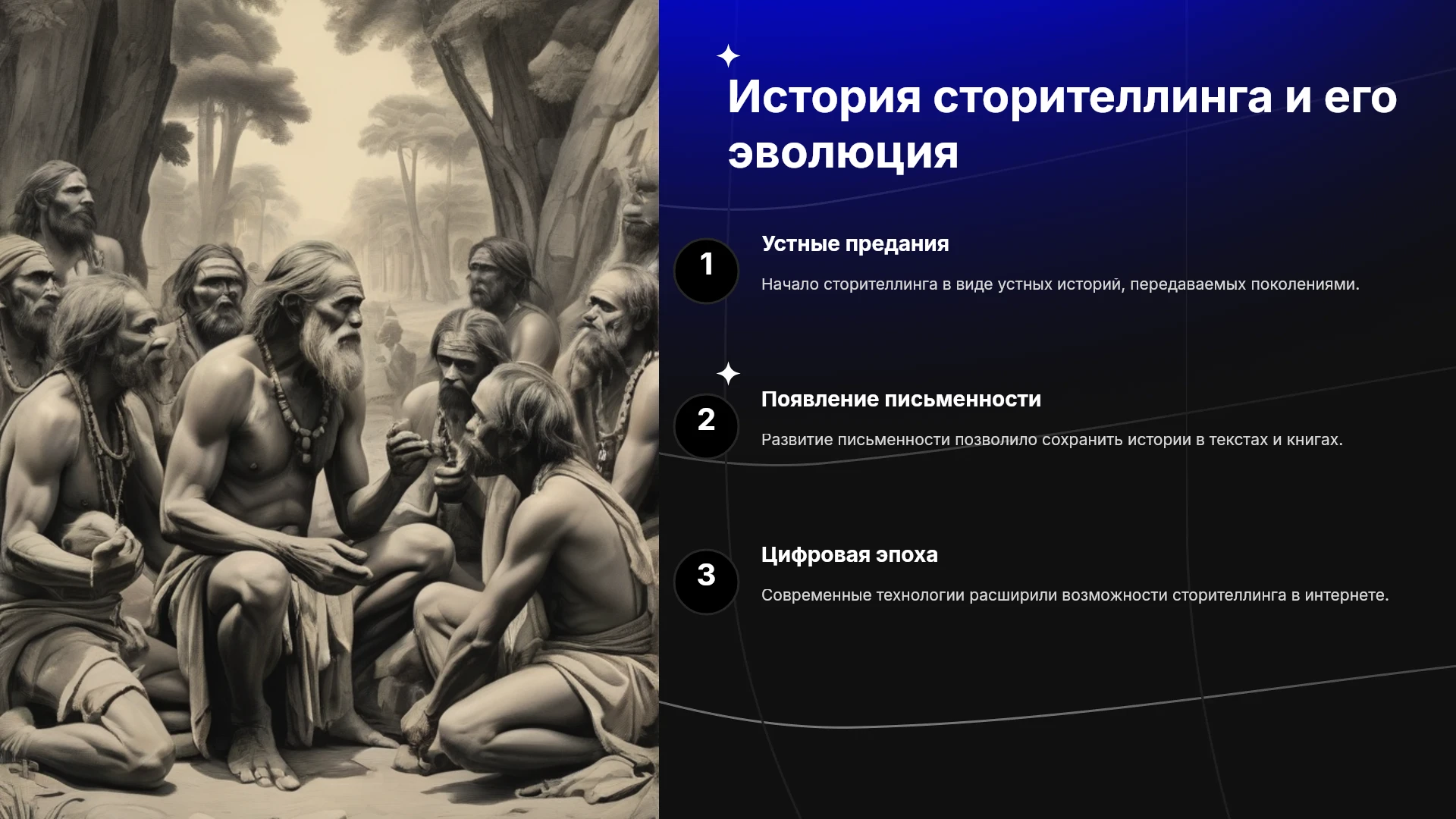 История сторителлинга и его эволюция

1

Устные предания

Начало сторителлинга в виде устных историй, передаваемых поколениями.

2

Появление письменности

Развитие письменности позволило сохранить истории в текстах и книгах.

3

Цифровая эпоха

Современные технологии расширили возможности сторителлинга в интернете.